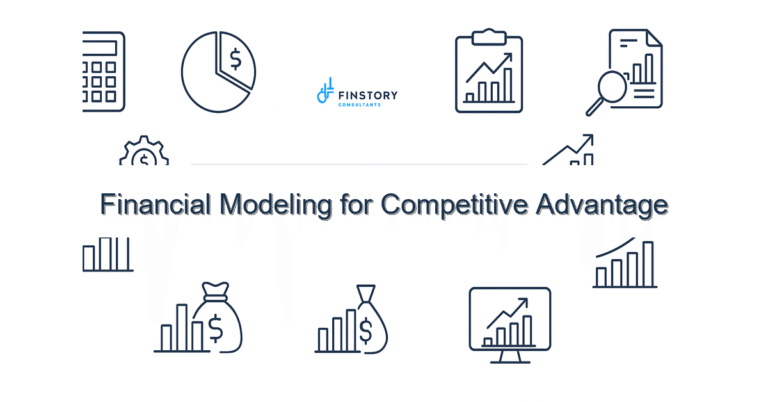 FINSTORY
CONSULTANTS

Financial Modeling for Competitive Advantage